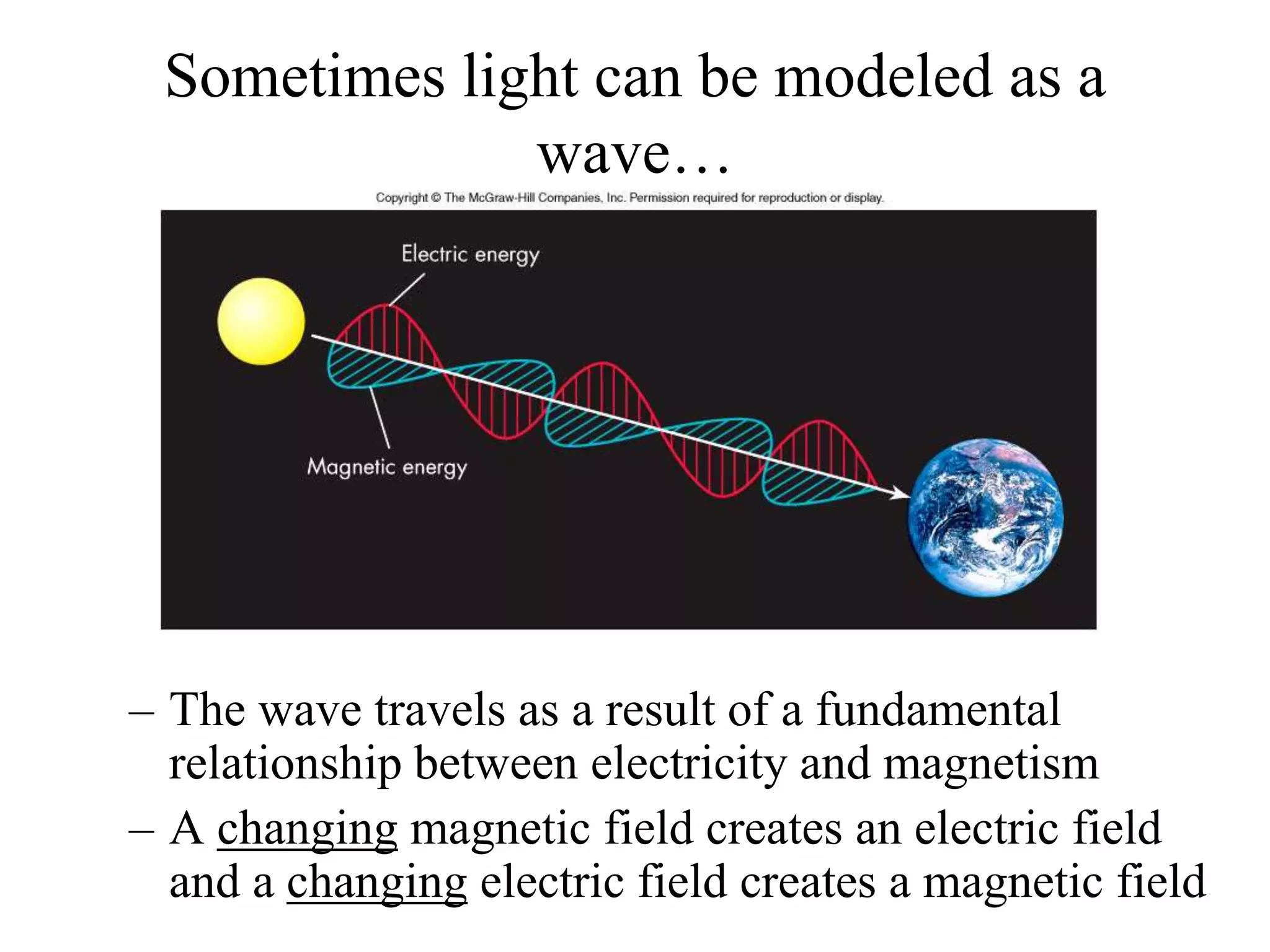 Sometimes light can be modeled as a wave…

Copyright © The McGraw-Hill Companies, Inc. Permission required for reproduction or display.

Electric energy

Magnetic energy

– The wave travels as a result of a fundamental relationship between electricity and magnetism

– A changing magnetic field creates an electric field and a changing electric field creates a magnetic field